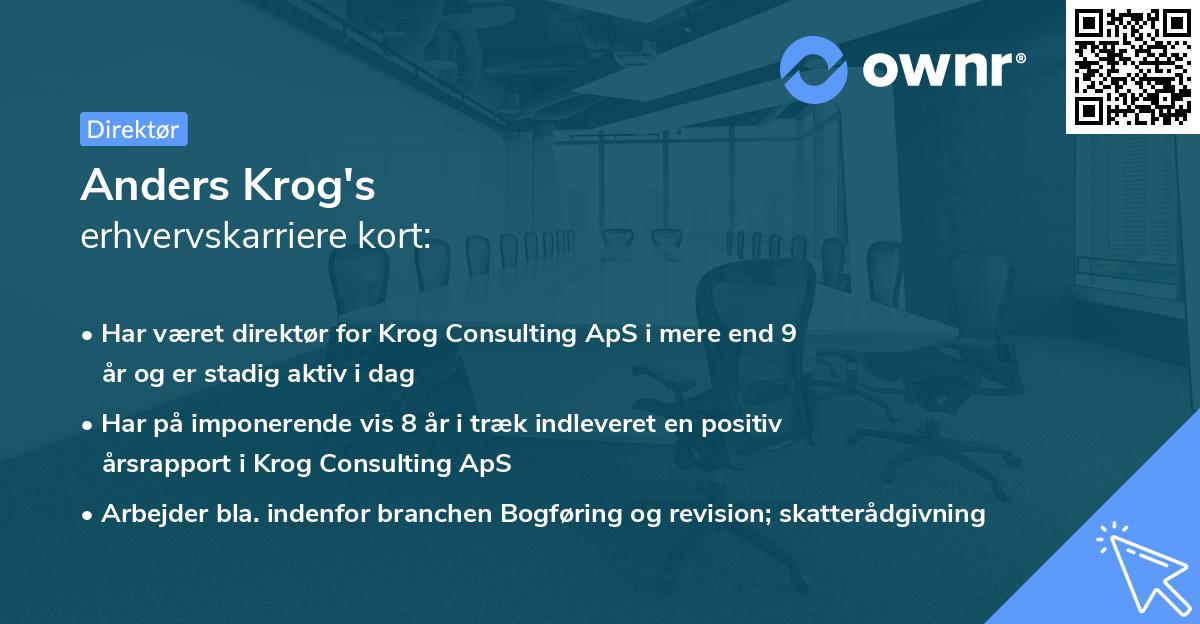 ownr®

Direktør

Anders Krog's
erhvervskarriere kort:

• Har været direktør for Krog Consulting ApS i mere end 9 år og er stadig aktiv i dag
• Har på imponerende vis 8 år i træk indleveret en positiv årsrapport i Krog Consulting ApS
• Arbejder bla. indenfor branchen Bogføring og revision; skatterådgivning